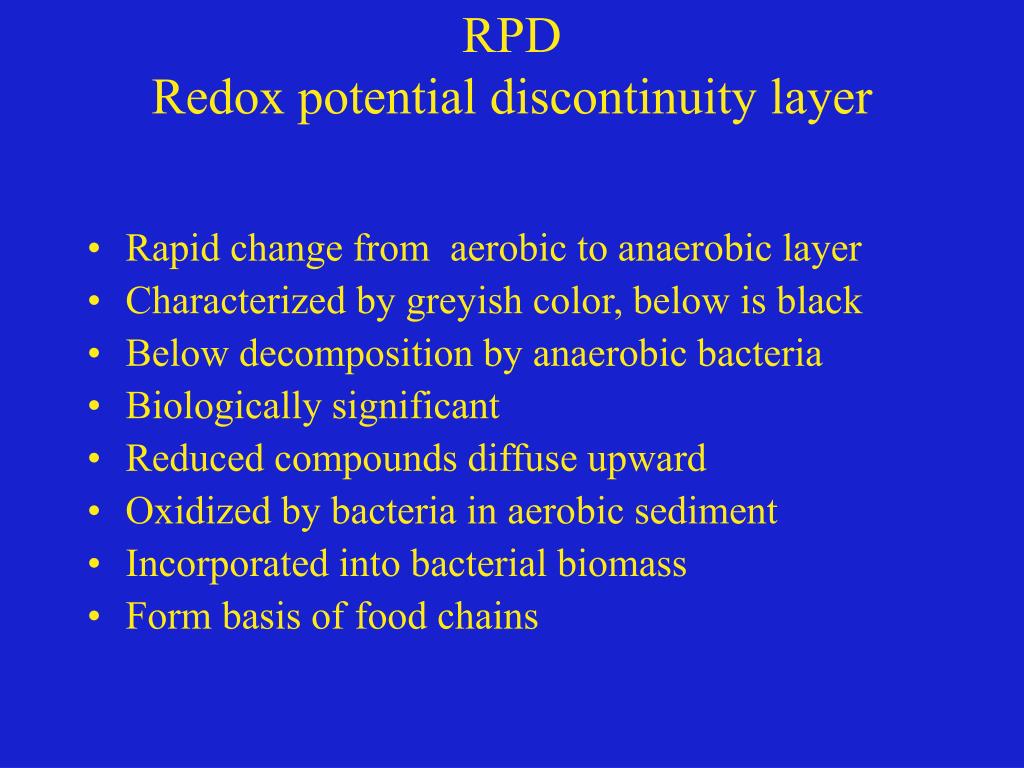 RPD
Redox potential discontinuity layer

• Rapid change from aerobic to anaerobic layer
• Characterized by greyish color, below is black
• Below decomposition by anaerobic bacteria
• Biologically significant
• Reduced compounds diffuse upward
• Oxidized by bacteria in aerobic sediment
• Incorporated into bacterial biomass
• Form basis of food chains